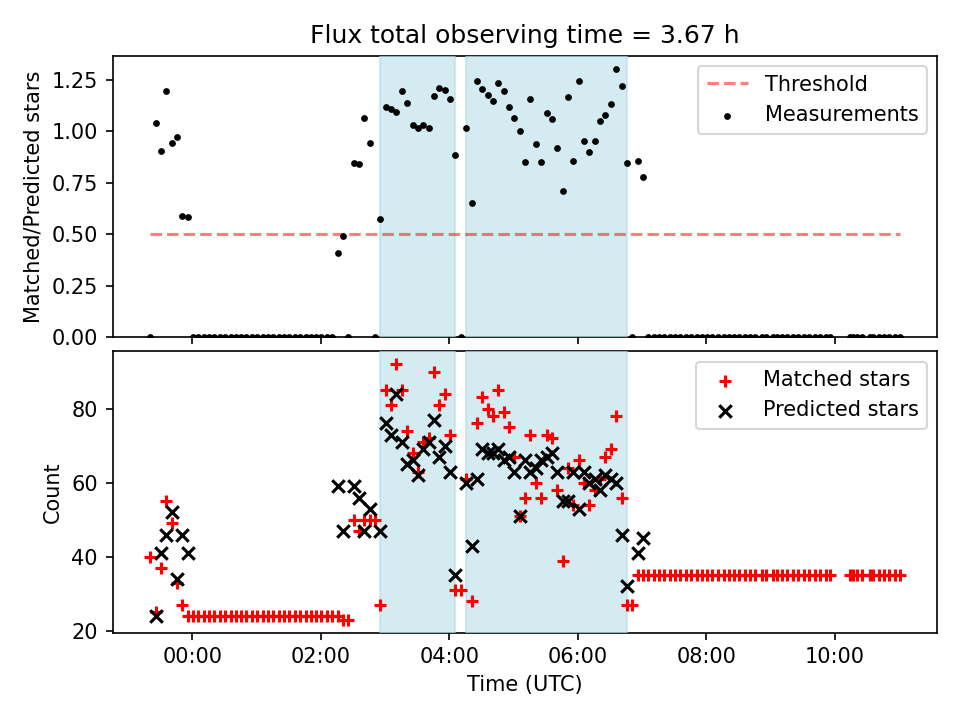 Flux total observing time = 3.67 h

Matched/Predicted stars

1.25
1.00
0.75
0.50
0.25
0.00

Threshold
Measurements

Count

80
60
40
20

Matched stars
Predicted stars

00:00
02:00
04:00
06:00
08:00
10:00

Time (UTC)